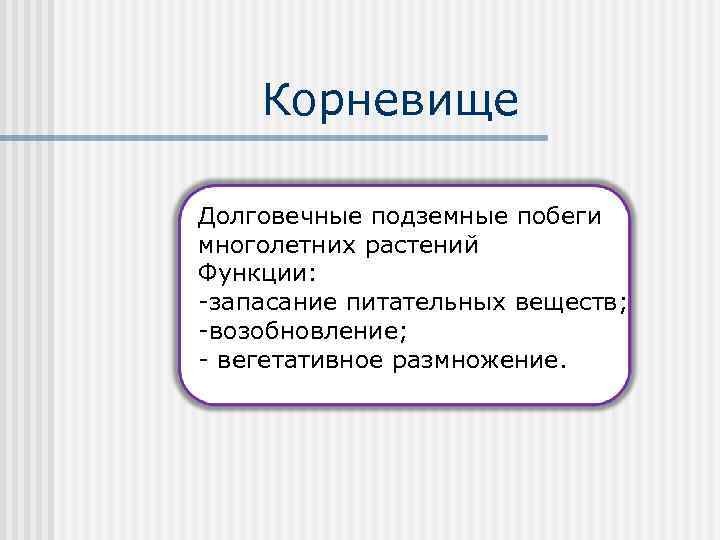 Корневище

Долговечные подземные побеги многолетних растений
Функции:
-запасание питательных веществ;
-возобновление;
- вегетативное размножение.